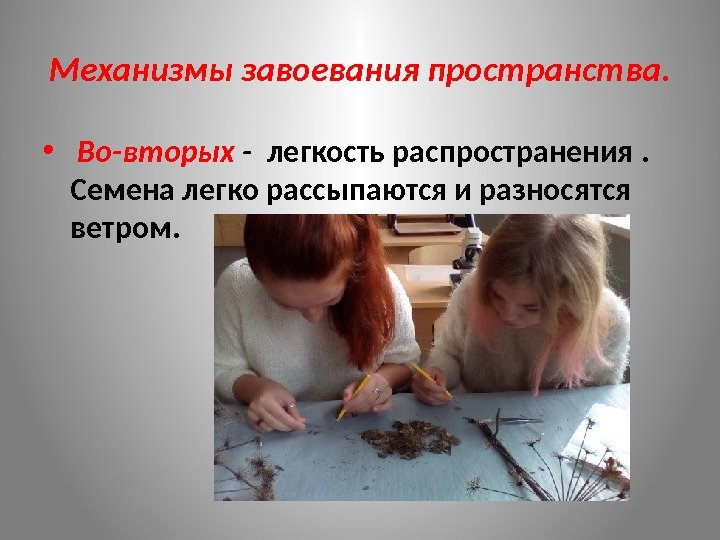 Механизмы завоевания пространства.

• Во-вторых - легкость распространения . Семена легко рассыпаются и разносятся ветром.